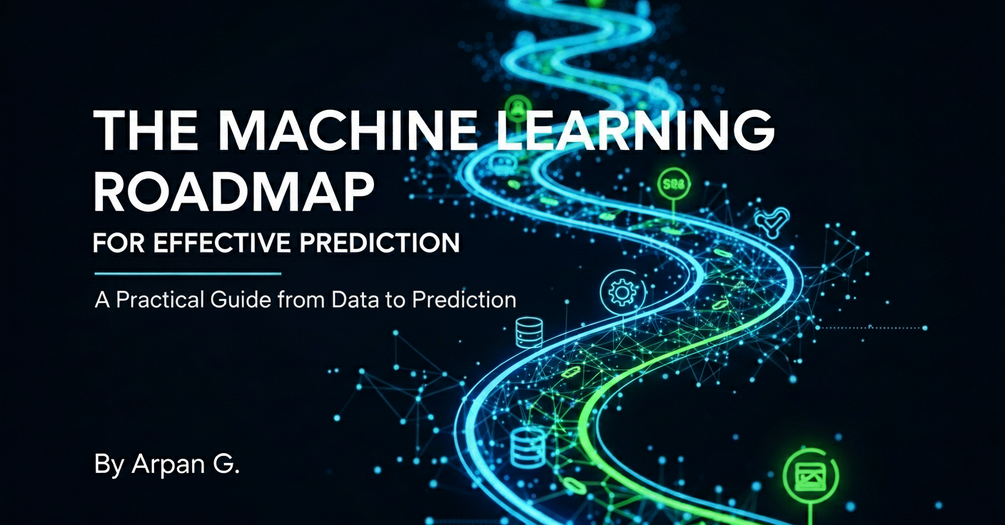 THE MACHINE LEARNING ROADMAP

FOR EFFECTIVE PREDICTION

A Practical Guide from Data to Prediction

By Arpan G.